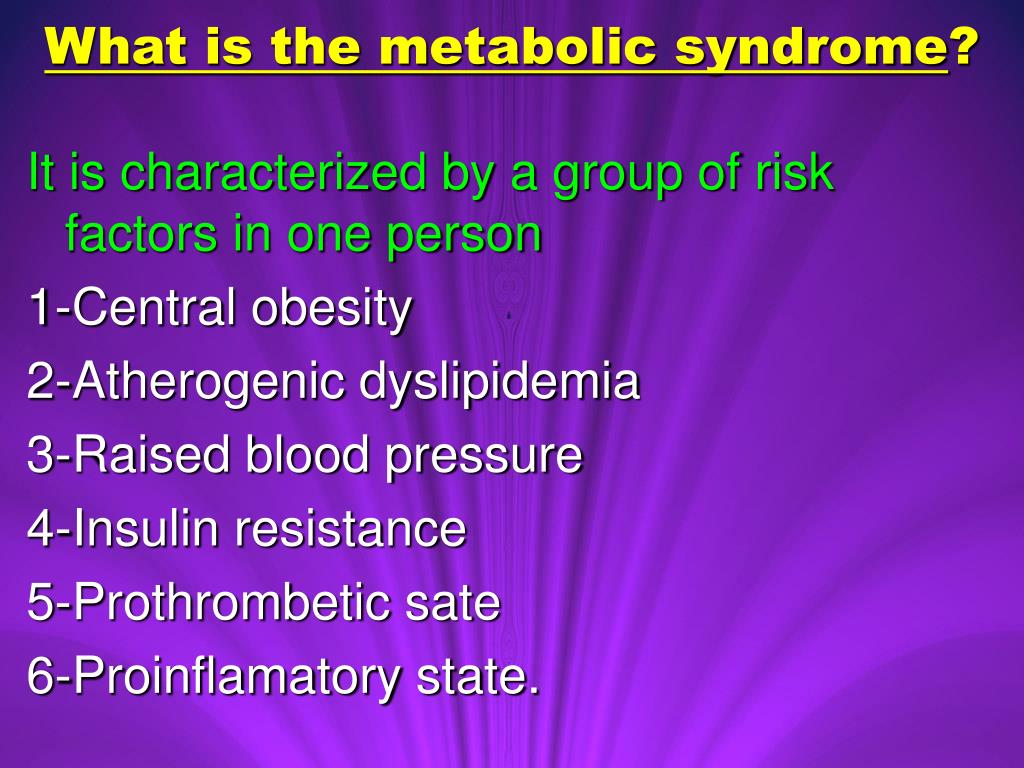 What is the metabolic syndrome?

It is characterized by a group of risk factors in one person

1-Central obesity

2-Atherogenic dyslipidemia

3-Raised blood pressure

4-Insulin resistance

5-Prothrombetic sate

6-Proinflamatory state.